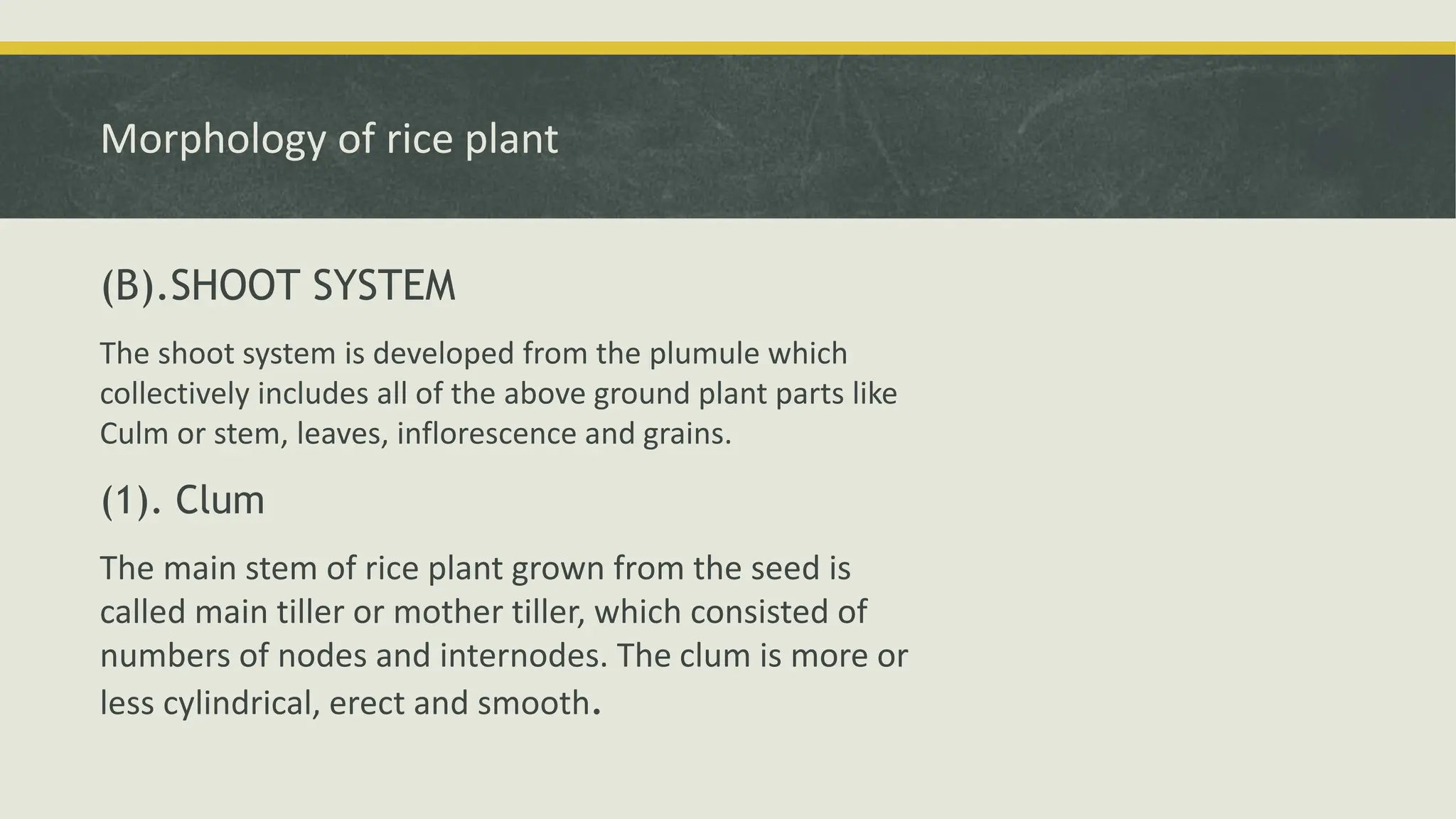 Morphology of rice plant

(B).SHOOT SYSTEM

The shoot system is developed from the plumule which collectively includes all of the above ground plant parts like Culm or stem, leaves, inflorescence and grains.

(1). Clum

The main stem of rice plant grown from the seed is called main tiller or mother tiller, which consisted of numbers of nodes and internodes. The clum is more or less cylindrical, erect and smooth.